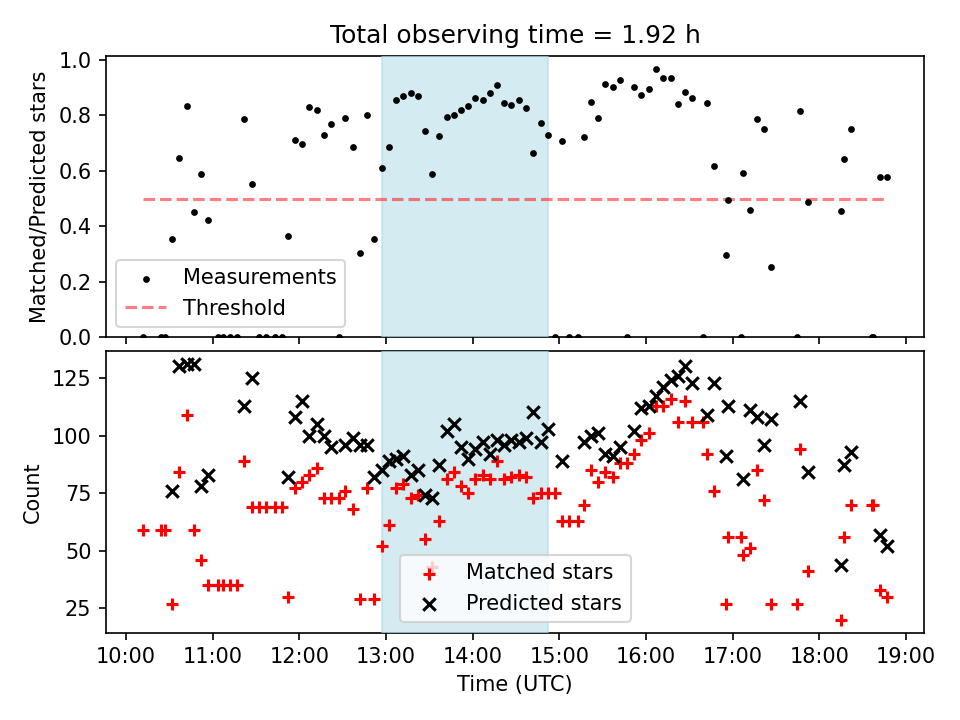 Total observing time = 1.92 h

Matched/Predicted stars

1.0
0.8
0.6
0.4
0.2
0.0

Measurements
Threshold

Count

125
100
75
50
25

Matched stars
Predicted stars

10:00 11:00 12:00 13:00 14:00 15:00 16:00 17:00 18:00 19:00

Time (UTC)